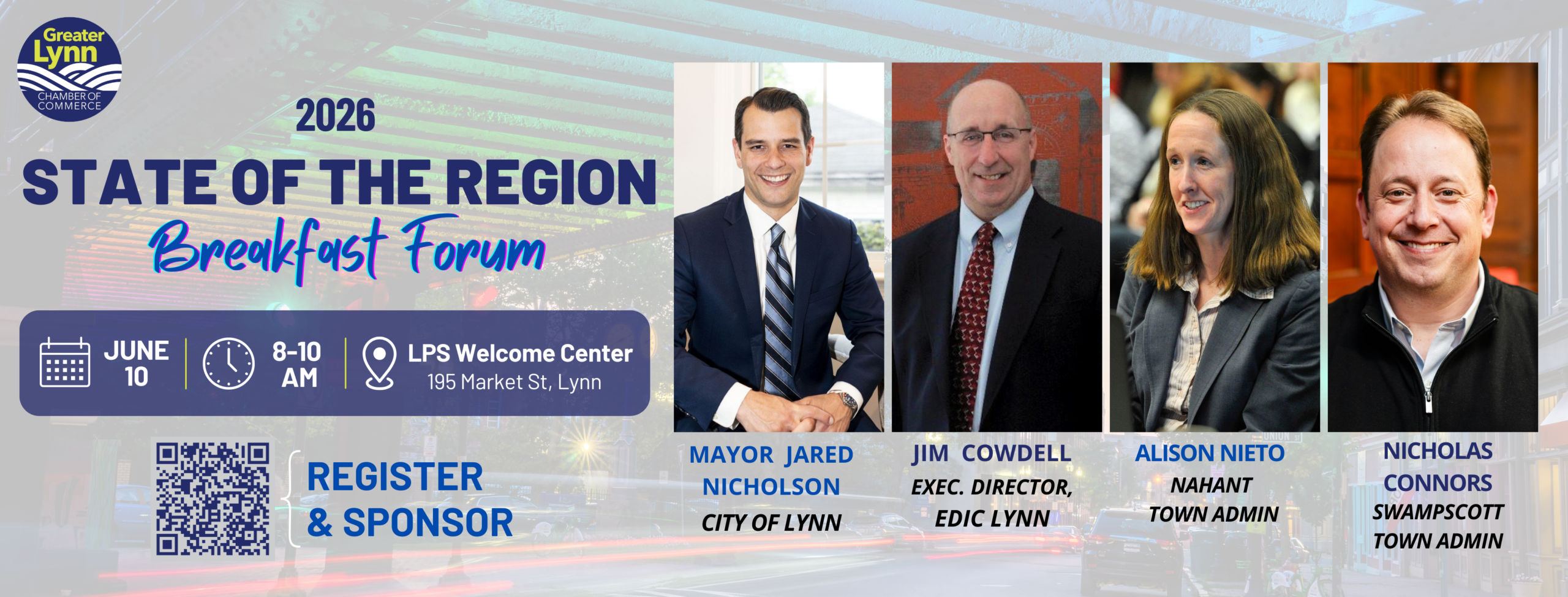 Greater Lynn CHAMBER OF COMMERCE

2026
STATE OF THE REGION
Breakfast Forum

JUNE 10
8-10 AM
LPS Welcome Center
195 Market St, Lynn

REGISTER & SPONSOR

MAYOR JARED NICHOLSON
CITY OF LYNN

JIM COWDELL
EXEC. DIRECTOR, EDIC LYNN

ALISON NIETO
NAHANT TOWN ADMIN

NICHOLAS CONNORS
SWAMPSCOTT TOWN ADMIN